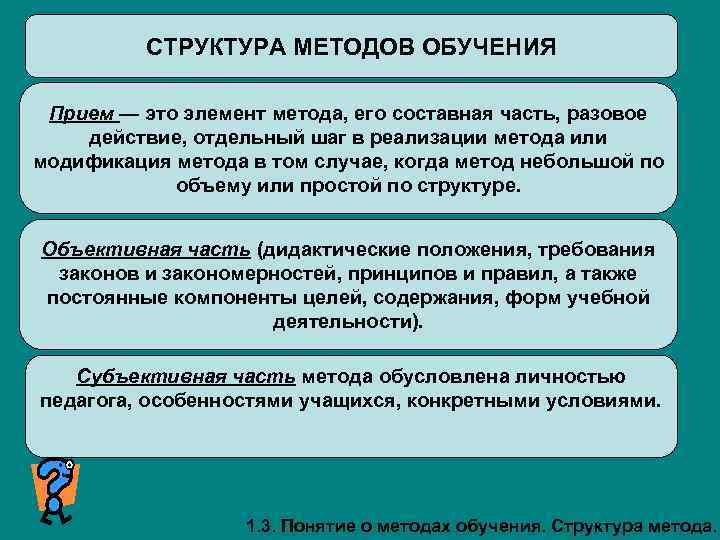 СТРУКТУРА МЕТОДОВ ОБУЧЕНИЯ

Прием — это элемент метода, его составная часть, разовое действие, отдельный шаг в реализации метода или модификация метода в том случае, когда метод небольшой по объему или простой по структуре.

Объективная часть (дидактические положения, требования законов и закономерностей, принципов и правил, а также постоянные компоненты целей, содержания, форм учебной деятельности).

Субъективная часть метода обусловлена личностью педагога, особенностями учащихся, конкретными условиями.

1.3. Понятие о методах обучения. Структура метода.